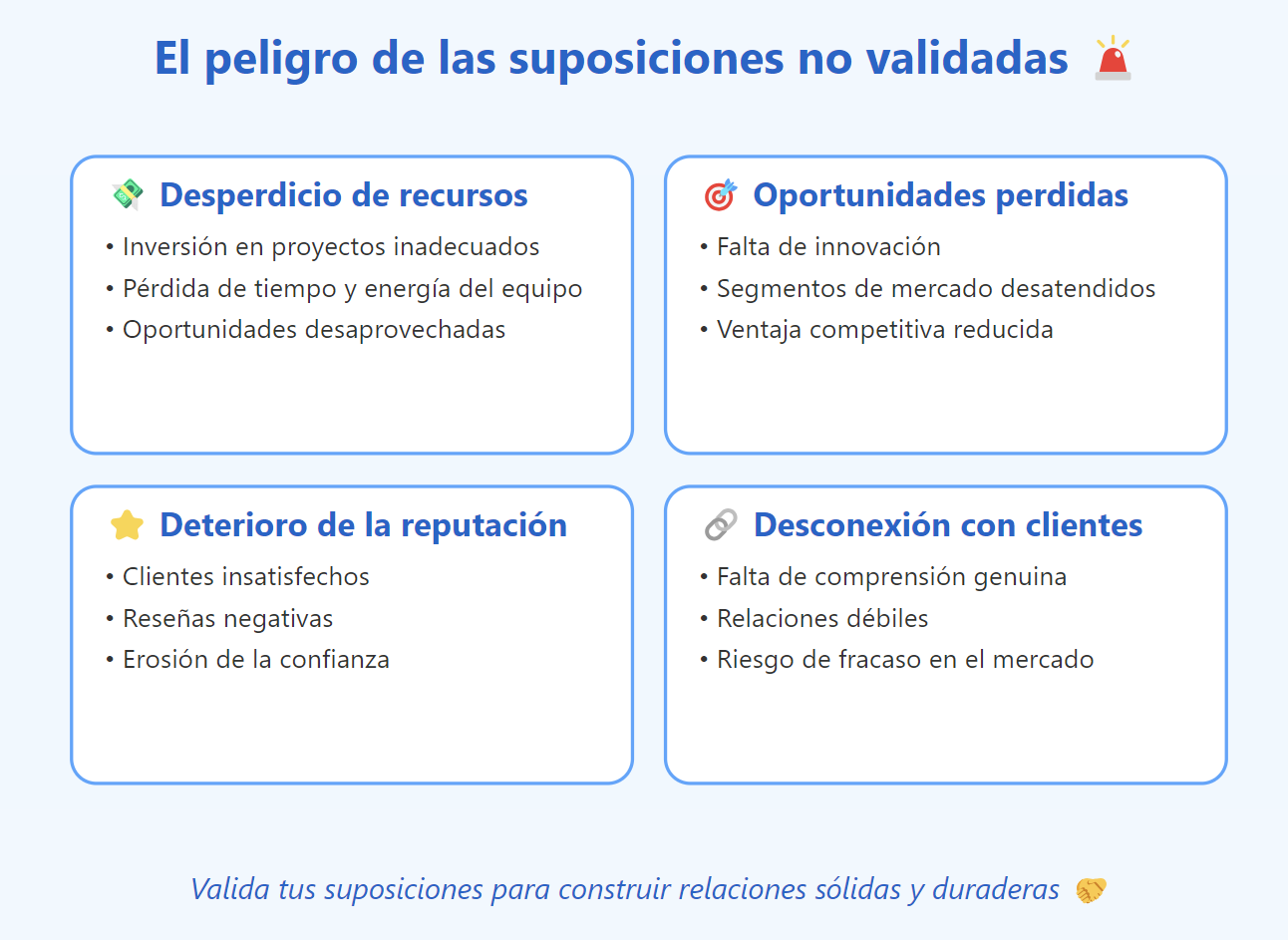 El peligro de las suposiciones no validadas 🚨

💸 Desperdicio de recursos
• Inversión en proyectos inadecuados
• Pérdida de tiempo y energía del equipo
• Oportunidades desaprovechadas

🎯 Oportunidades perdidas
• Falta de innovación
• Segmentos de mercado desatendidos
• Ventaja competitiva reducida

⭐ Deterioro de la reputación
• Clientes insatisfechos
• Reseñas negativas
• Erosión de la confianza

🔗 Desconexión con clientes
• Falta de comprensión genuina
• Relaciones débiles
• Riesgo de fracaso en el mercado

Valida tus suposiciones para construir relaciones sólidas y duraderas 🤝